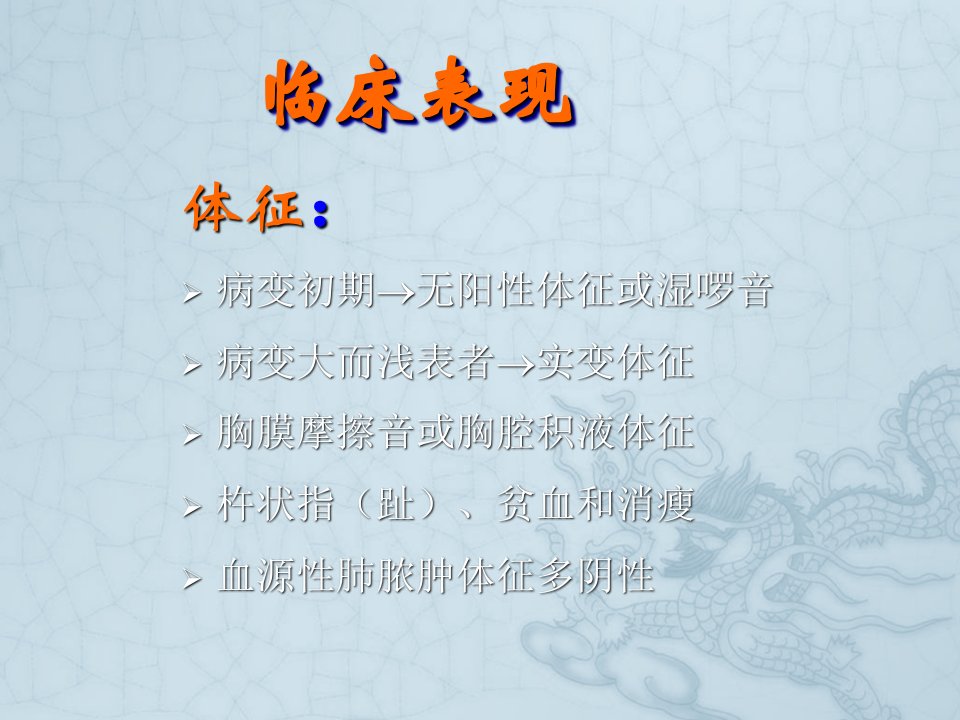 临床表现

体征：

➢ 病变初期→无阳性体征或湿啰音

➢ 病变大而浅表者→实变体征

➢ 胸膜摩擦音或胸腔积液体征

➢ 杵状指（趾）、贫血和消瘦

➢ 血源性肺脓肿体征多阴性